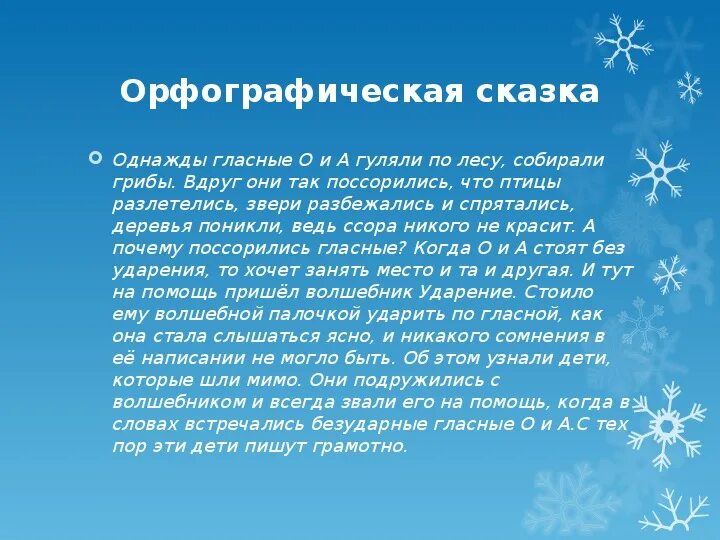 Орфографическая сказка

Однажды гласные О и А гуляли по лесу, собирали грибы. Вдруг они так поссорились, что птицы разлетелись, звери разбежались и спрятались, деревья поникли, ведь ссора никого не красит. А почему поссорились гласные? Когда О и А стоят без ударения, то хочет занять место и та и другая. И тут на помощь пришёл волшебник Ударение. Стоило ему волшебной палочкой ударить по гласной, как она стала слышаться ясно, и никакого сомнения в её написании не могло быть. Об этом узнали дети, которые шли мимо. Они подружились с волшебником и всегда звали его на помощь, когда в словах встречались безударные гласные О и А.С тех пор эти дети пишут грамотно.